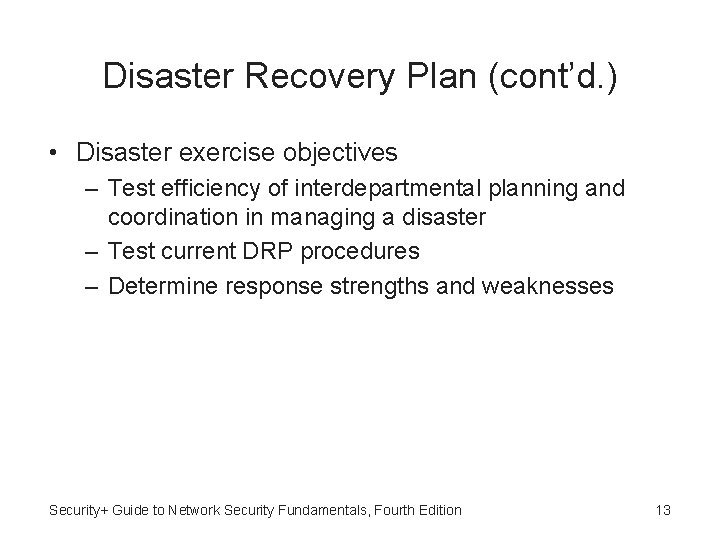 Disaster Recovery Plan (cont'd.)

• Disaster exercise objectives
  – Test efficiency of interdepartmental planning and coordination in managing a disaster
  – Test current DRP procedures
  – Determine response strengths and weaknesses

Security+ Guide to Network Security Fundamentals, Fourth Edition

13